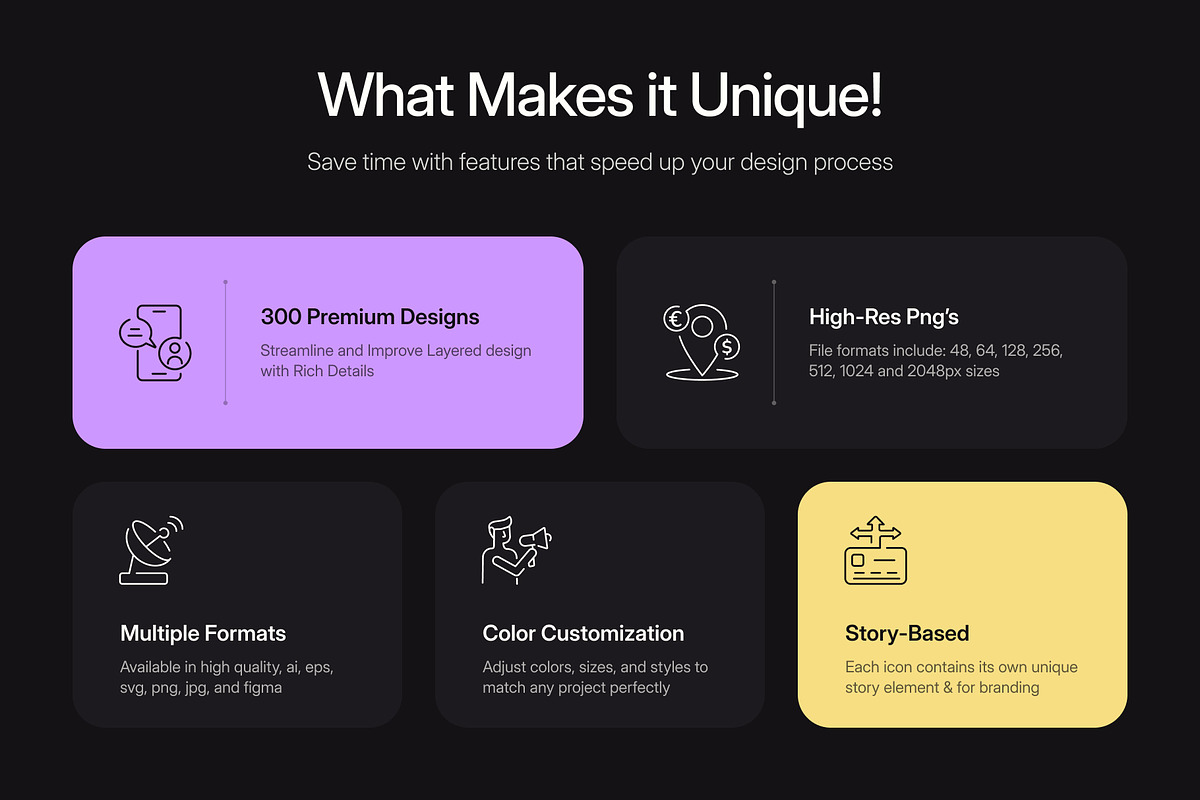 What Makes it Unique!

Save time with features that speed up your design process

300 Premium Designs

Streamline and Improve Layered design with Rich Details

High-Res Png's

File formats include: 48, 64, 128, 256, 512, 1024 and 2048px sizes

Multiple Formats

Available in high quality, ai, eps, svg, png, jpg, and figma

Color Customization

Adjust colors, sizes, and styles to match any project perfectly

Story-Based

Each icon contains its own unique story element & for branding